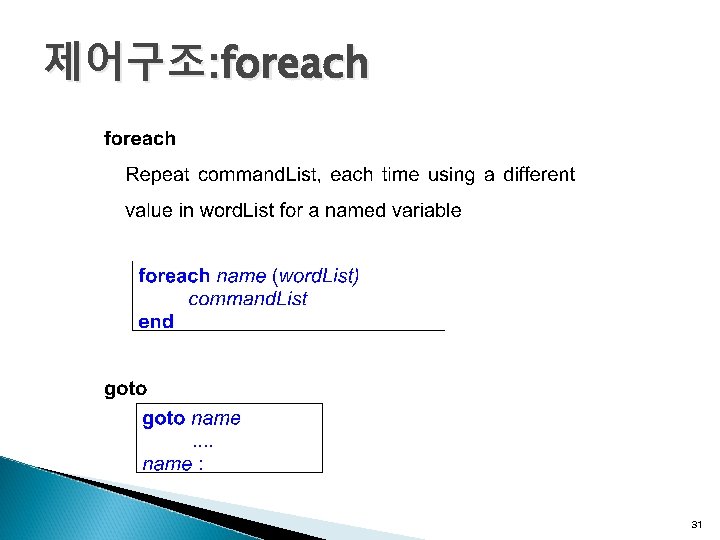 제어구조:foreach

foreach

Repeat commandList, each time using a different value in wordList for a named variable

foreach name (wordList)
commandList
end

goto

goto name
....
name :

31